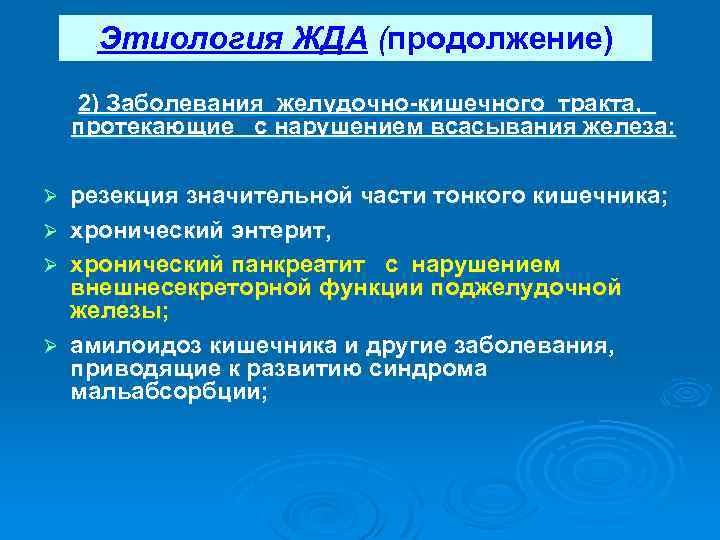 Этиология ЖДА (продолжение)

2) Заболевания желудочно-кишечного тракта, протекающие с нарушением всасывания железа:

➢ резекция значительной части тонкого кишечника;
➢ хронический энтерит,
➢ хронический панкреатит с нарушением внешнесекреторной функции поджелудочной железы;
➢ амилоидоз кишечника и другие заболевания, приводящие к развитию синдрома мальабсорбции;